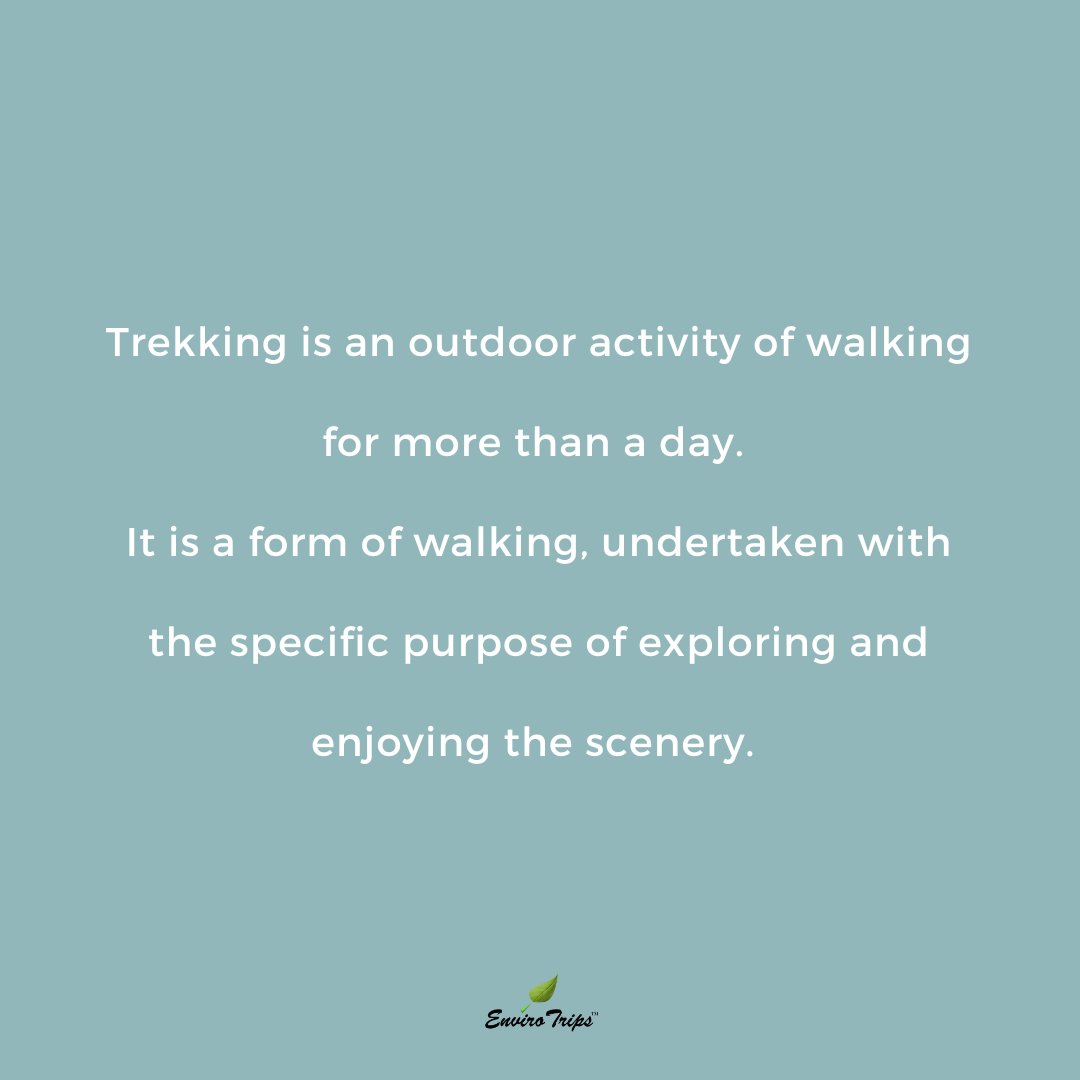 Trekking is an outdoor activity of walking for more than a day.

It is a form of walking, undertaken with the specific purpose of exploring and enjoying the scenery.

Enviro Trips™